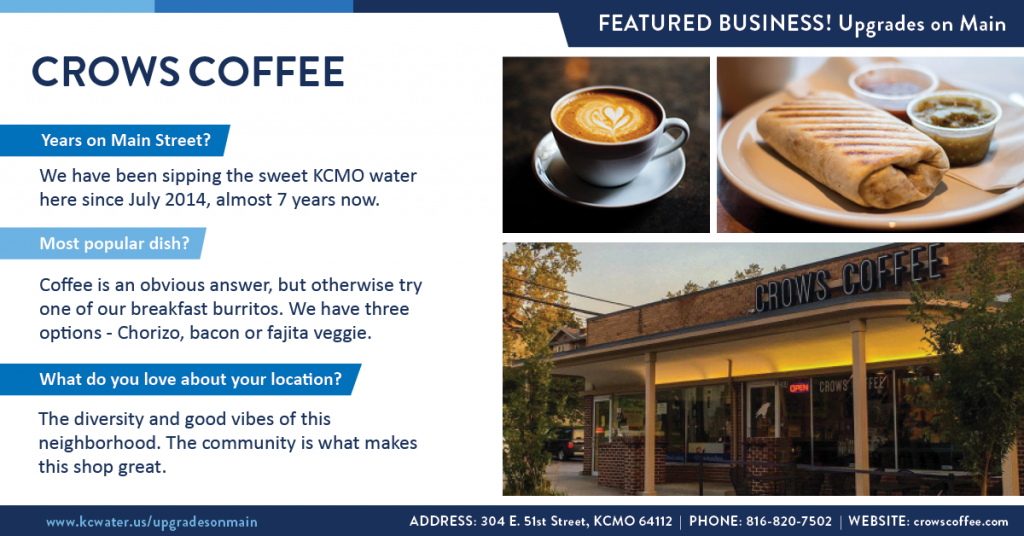 FEATURED BUSINESS! Upgrades on Main

CROWS COFFEE

Years on Main Street?

We have been sipping the sweet KCMO water here since July 2014, almost 7 years now.

Most popular dish?

Coffee is an obvious answer, but otherwise try one of our breakfast burritos. We have three options - Chorizo, bacon or fajita veggie.

What do you love about your location?

The diversity and good vibes of this neighborhood. The community is what makes this shop great.

CROWS COFFEE

OPEN

CROWS COFFEE

www.kcwater.us/upgradesonmain

ADDRESS: 304 E. 51st Street, KCMO 64112 | PHONE: 816-820-7502 | WEBSITE: crowscoffee.com